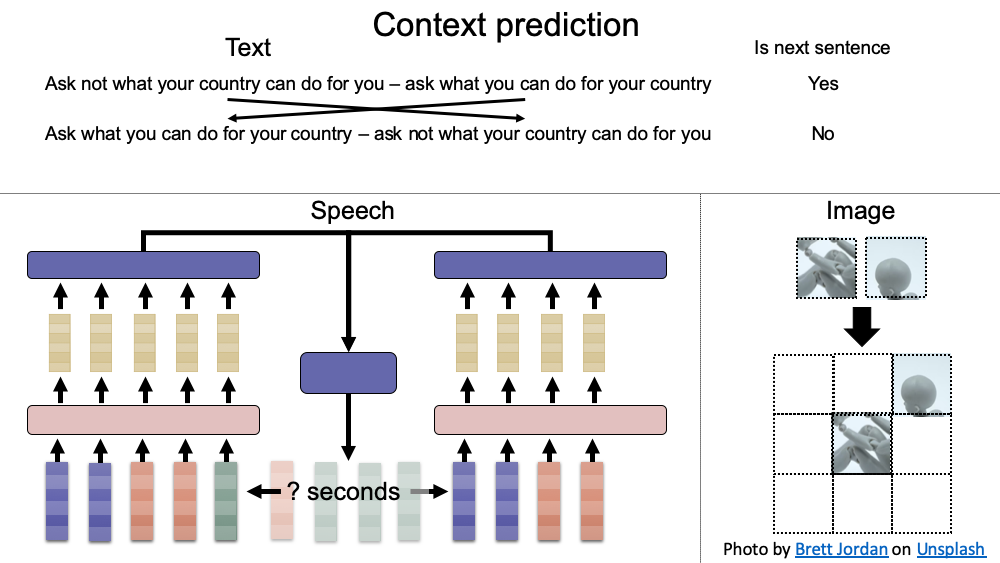 Context prediction

Text

Is next sentence

Ask not what your country can do for you – ask what you can do for your country

Yes

Ask what you can do for your country – ask not what your country can do for you

No

Speech

? seconds

Image

Photo by Brett Jordan on Unsplash